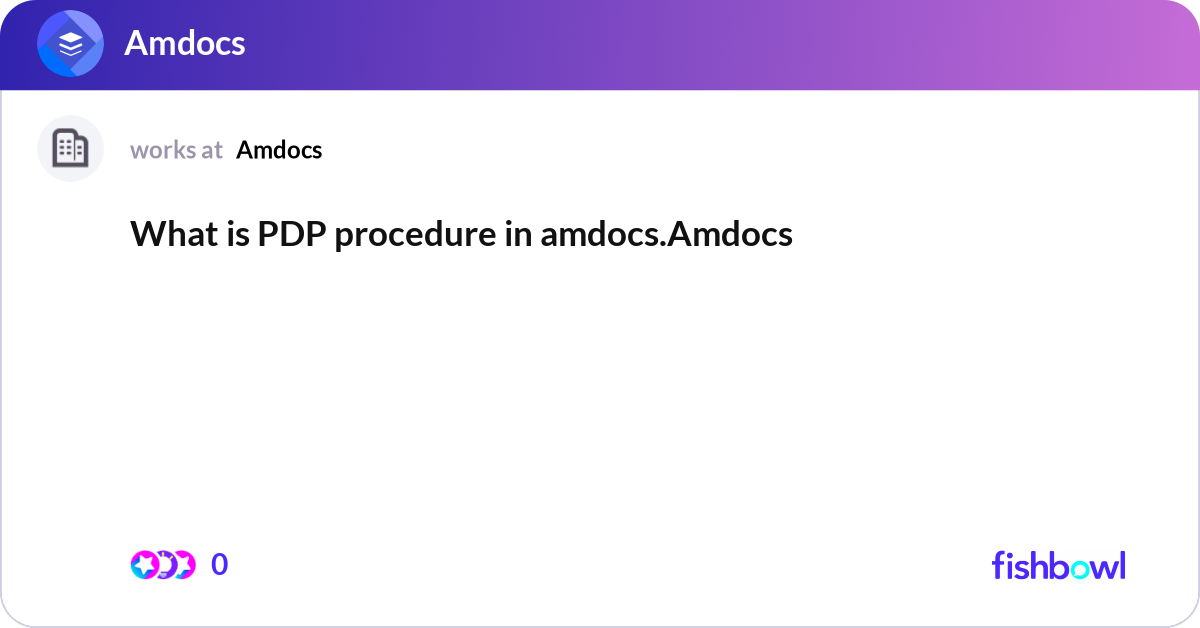 Amdocs

works at Amdocs

What is PDP procedure in amdocs.Amdocs

0

fishbowl